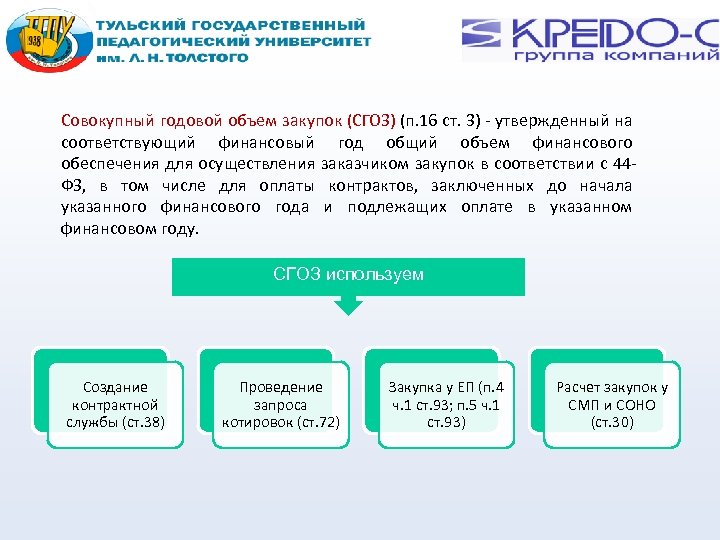 ТГПУ
1938

ТУЛЬСКИЙ ГОСУДАРСТВЕННЫЙ ПЕДАГОГИЧЕСКИЙ УНИВЕРСИТЕТ им. Л. Н. ТОЛСТОГО

КРЕДО-С
группа компаний

Совокупный годовой объем закупок (СГОЗ) (п.16 ст. 3) - утвержденный на соответствующий финансовый год общий объем финансового обеспечения для осуществления заказчиком закупок в соответствии с 44-ФЗ, в том числе для оплаты контрактов, заключенных до начала указанного финансового года и подлежащих оплате в указанном финансовом году.

СГОЗ используем

Создание контрактной службы (ст.38)

Проведение запроса котировок (ст.72)

Закупка у ЕП (п.4 ч.1 ст.93; п.5 ч.1 ст.93)

Расчет закупок у СМП и СОНО (ст.30)